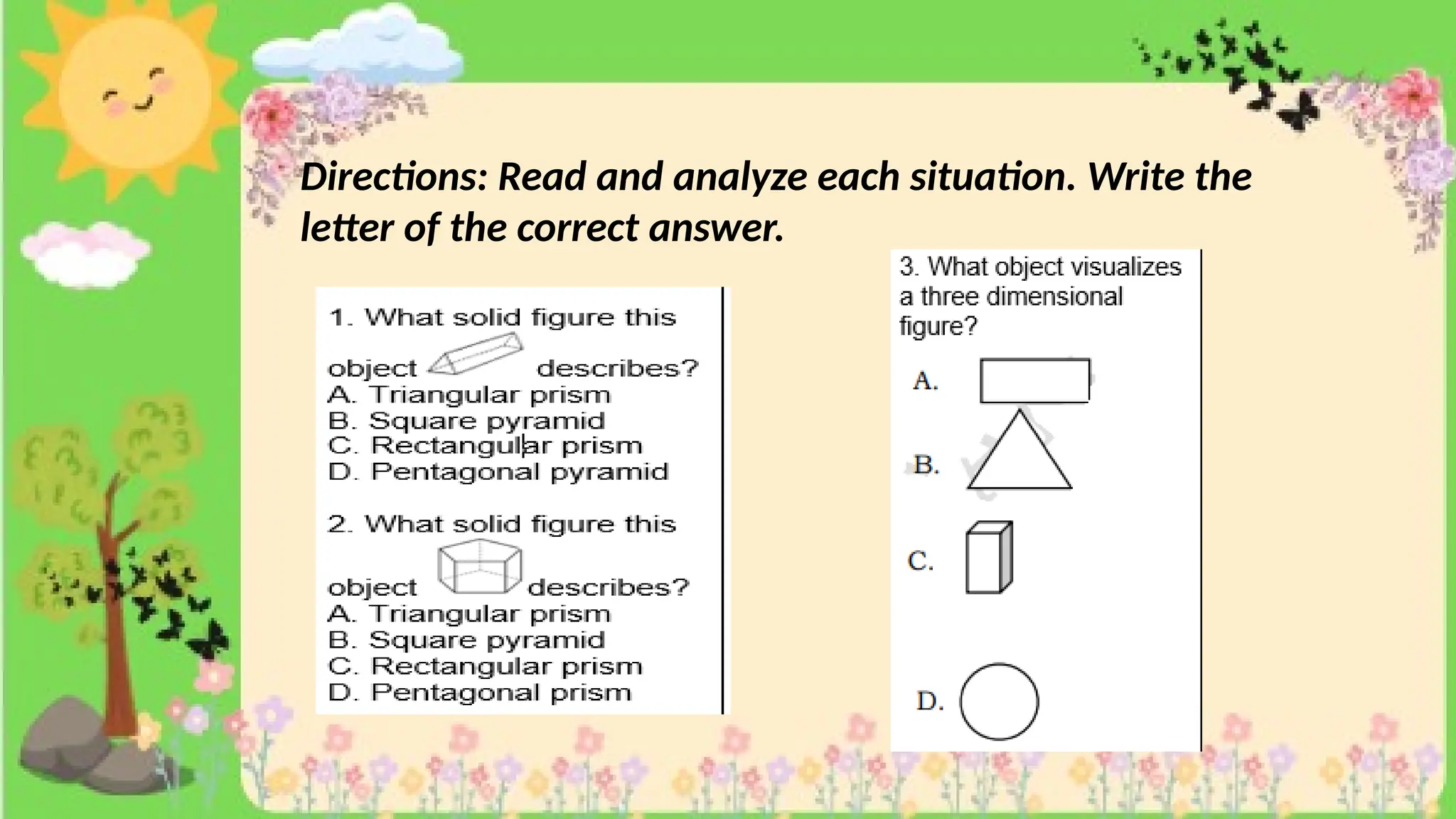 Directions: Read and analyze each situation. Write the letter of the correct answer.

1. What solid figure this object describes?
A. Triangular prism
B. Square pyramid
C. Rectangular prism
D. Pentagonal pyramid

2. What solid figure this object describes?
A. Triangular prism
B. Square pyramid
C. Rectangular prism
D. Pentagonal prism

3. What object visualizes a three dimensional figure?
A.
B.
C.
D.